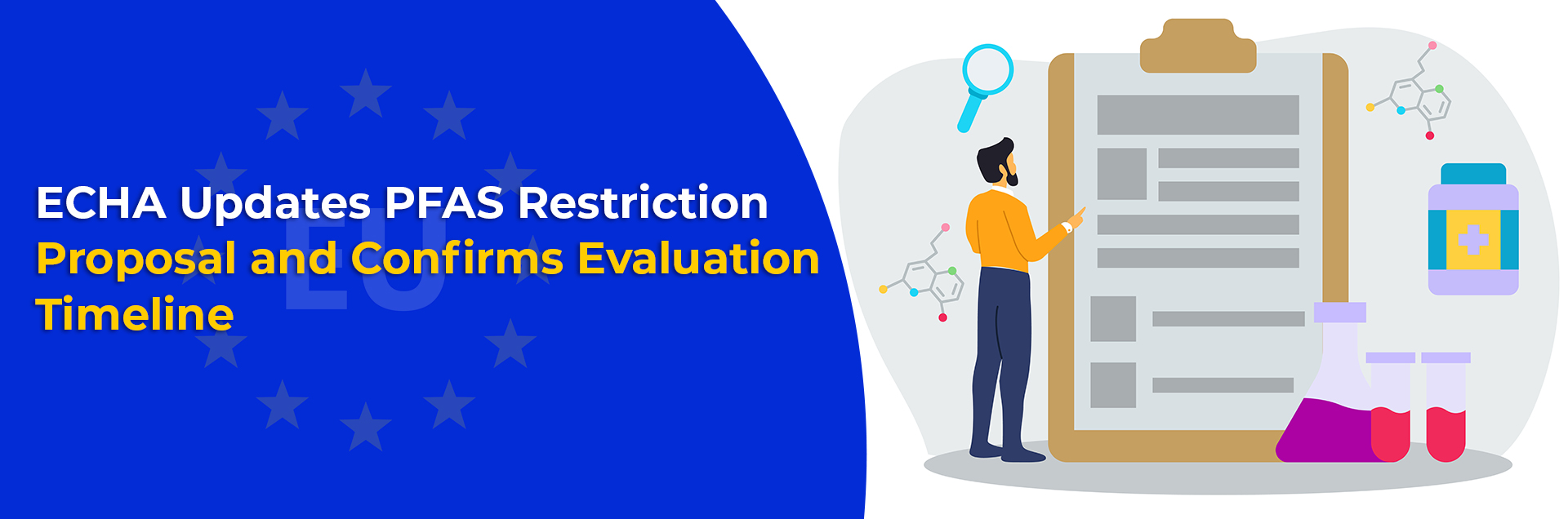 ECHA Updates PFAS Restriction Proposal and Confirms Evaluation Timeline

EU